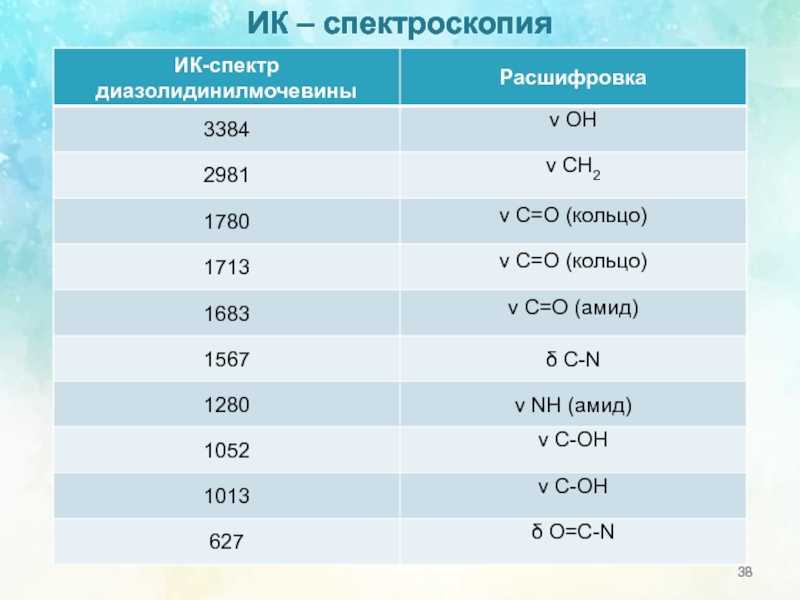 ИК – спектроскопия

| ИК-спектр диазолидинилмочевины | Расшифровка |
|---|---|
| 3384 | ν OH |
| 2981 | ν $CH_2$ |
| 1780 | ν C=O (кольцо) |
| 1713 | ν C=O (кольцо) |
| 1683 | ν C=O (амид) |
| 1567 | δ C-N |
| 1280 | ν NH (амид) |
| 1052 | ν C-OH |
| 1013 | ν C-OH |
| 627 | δ O=C-N |

38